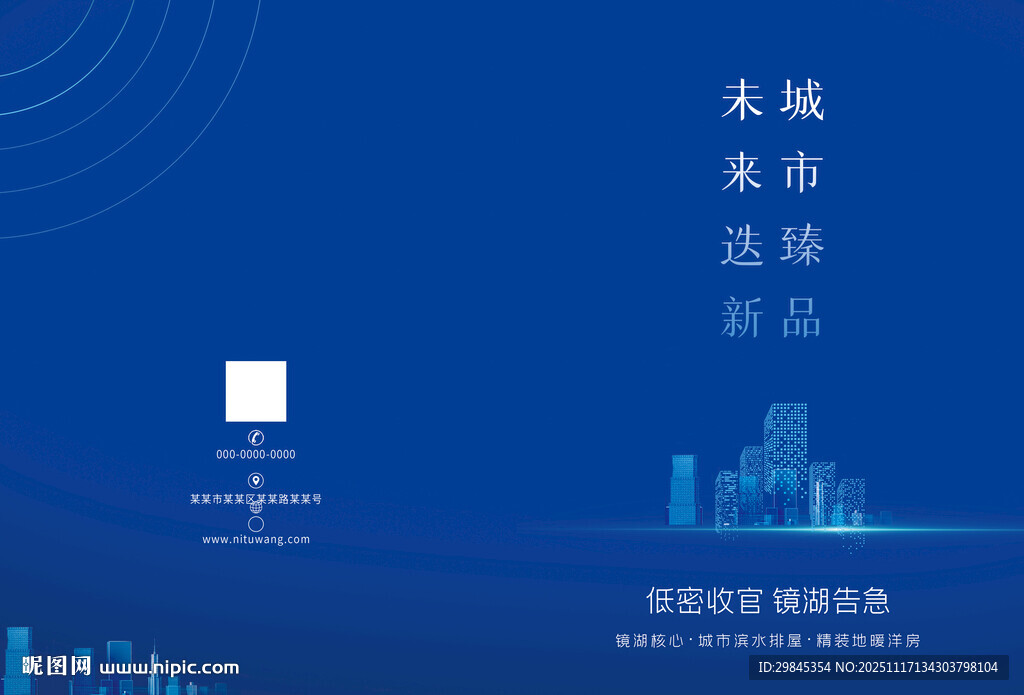 城市臻品

未来迭新

000-0000-0000

某某市某某区某某路某某号

www.nituwang.com

低密收官 镜湖告急

镜湖核心 · 城市滨水排屋 · 精装地暖洋房

昵图网 www.nipic.com

ID:29845354 NO:20251117134303798104